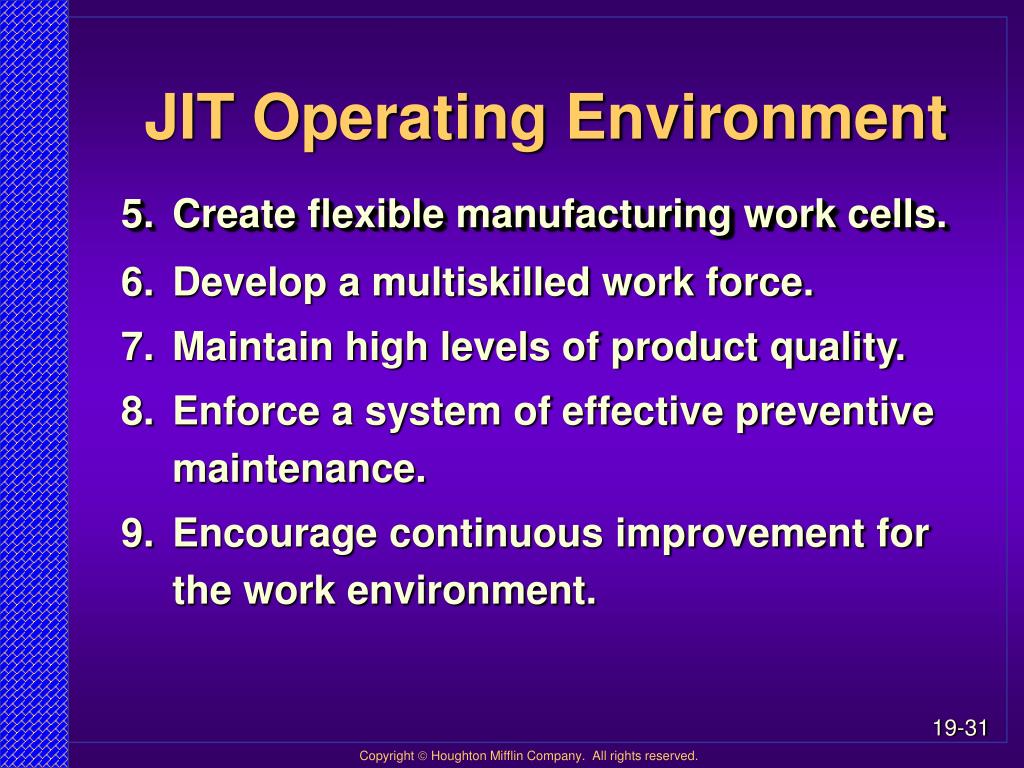 JIT Operating Environment

5. Create flexible manufacturing work cells.

6. Develop a multiskilled work force.

7. Maintain high levels of product quality.

8. Enforce a system of effective preventive maintenance.

9. Encourage continuous improvement for the work environment.

19-31

Copyright © Houghton Mifflin Company. All rights reserved.